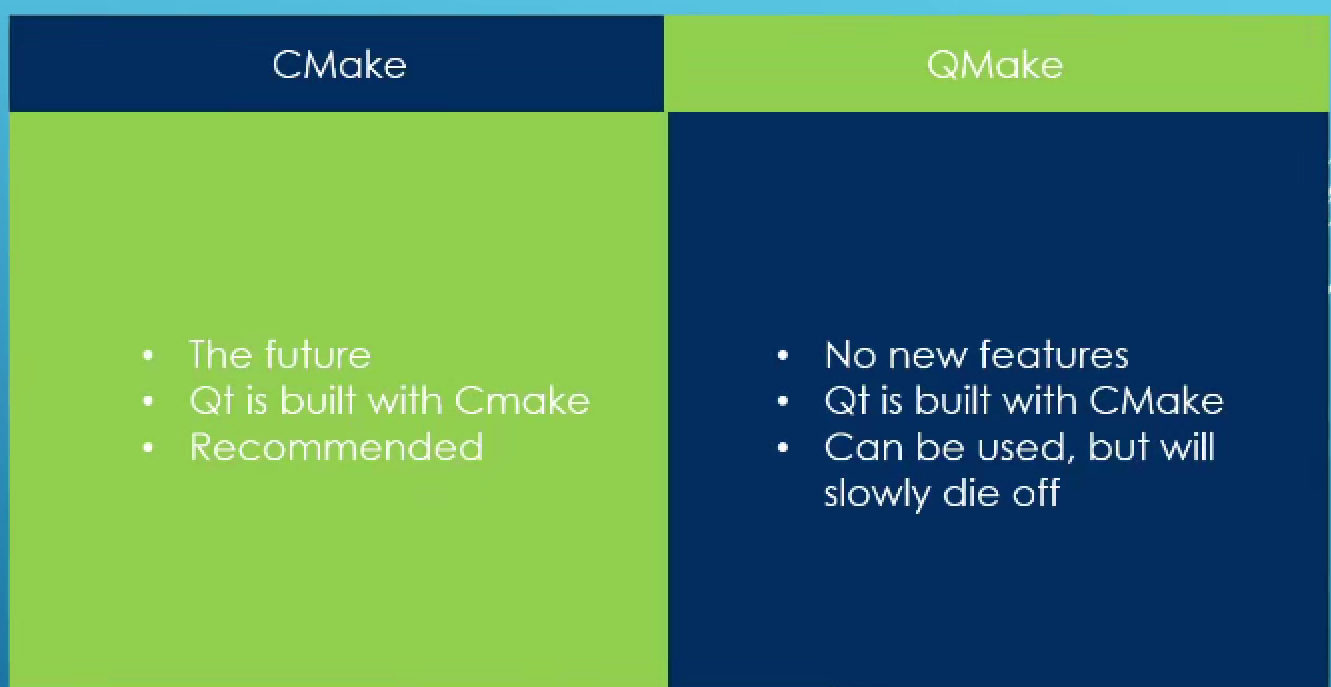 | CMake | QMake |
|---|---|
| • The future<br>• Qt is built with Cmake<br>• Recommended | • No new features<br>• Qt is built with CMake<br>• Can be used, but will slowly die off |